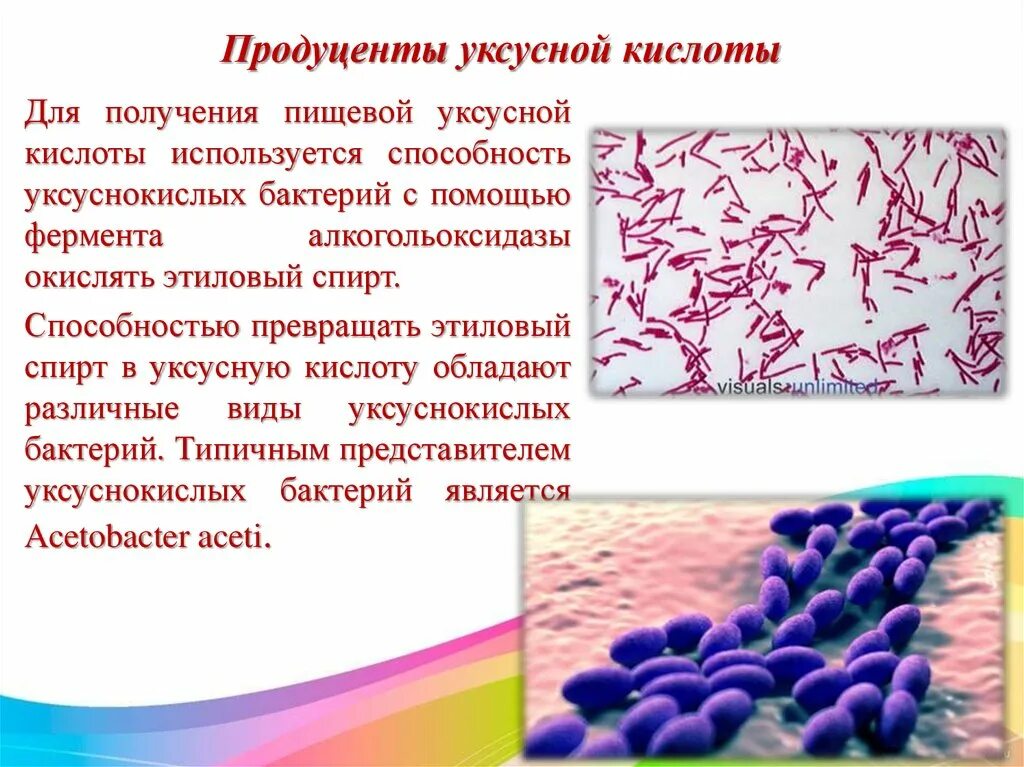 Продуценты уксусной кислоты

Для получения пищевой уксусной кислоты используется способность уксуснокислых бактерий с помощью фермента алкогольоксидазы окислять этиловый спирт.

Способностью превращать этиловый спирт в уксусную кислоту обладают различные виды уксуснокислых бактерий. Типичным представителем уксуснокислых бактерий является Acetobacter aceti.

visuals unlimited